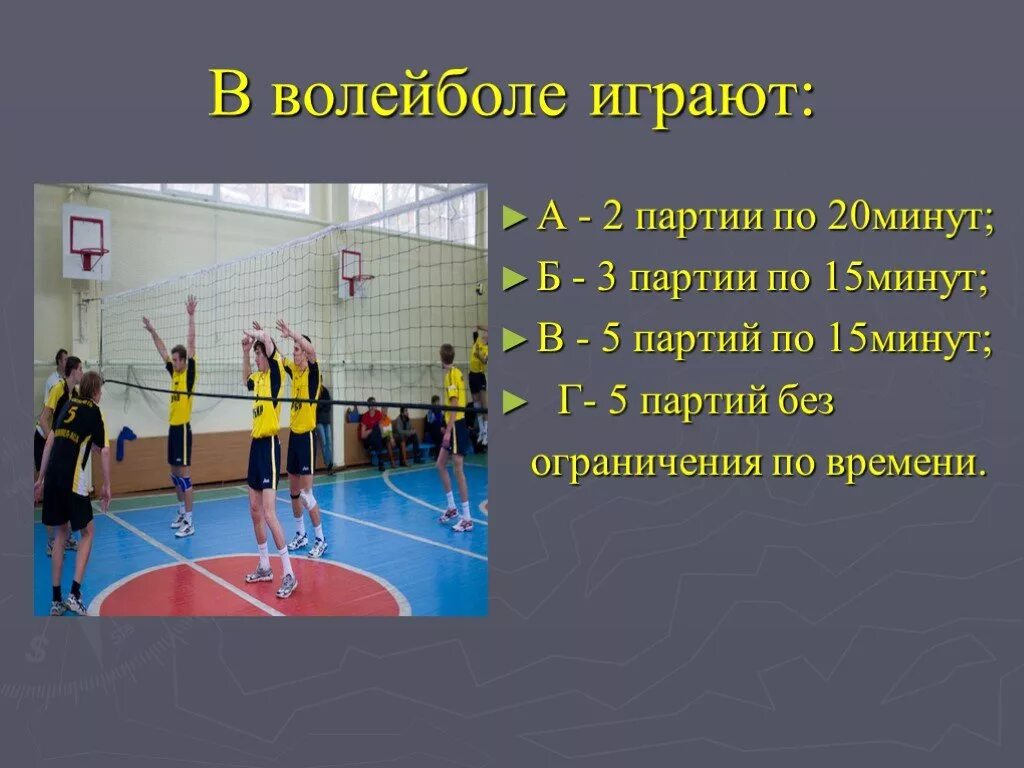 В волейболе играют:

► А - 2 партии по 20минут;

► Б - 3 партии по 15минут;

► В - 5 партий по 15минут;

► Г- 5 партий без ограничения по времени.